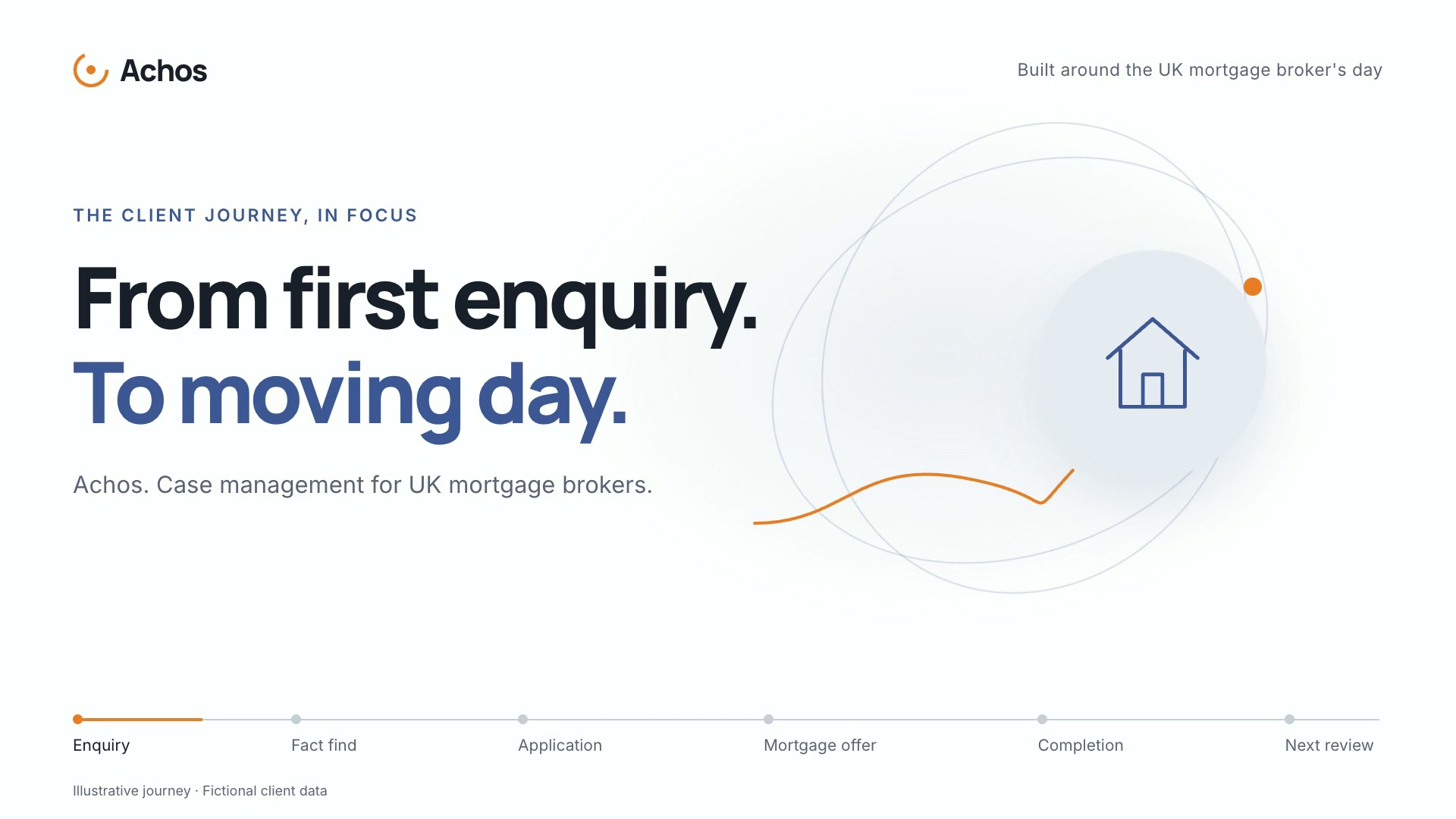 Achos

Built around the UK mortgage broker's day

THE CLIENT JOURNEY, IN FOCUS

From first enquiry.
To moving day.

Achos. Case management for UK mortgage brokers.

Enquiry
Fact find
Application
Mortgage offer
Completion
Next review

Illustrative journey · Fictional client data